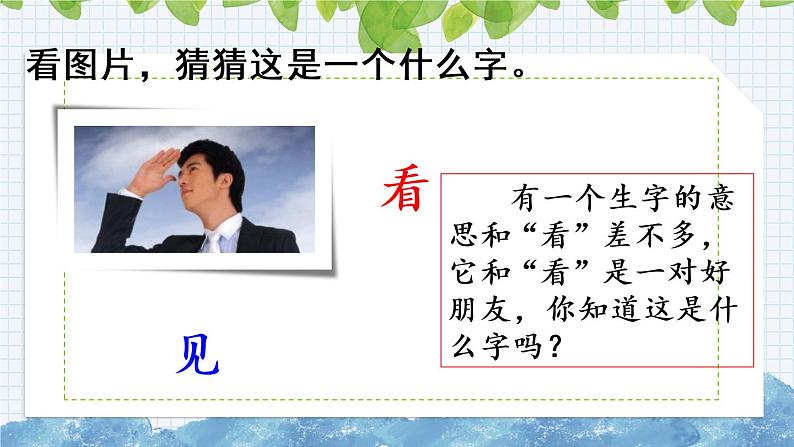 看图片，猜猜这是一个什么字。

看

有一个生字的意思和“看”差不多，它和“看”是一对好朋友，你知道这是什么字吗？

见